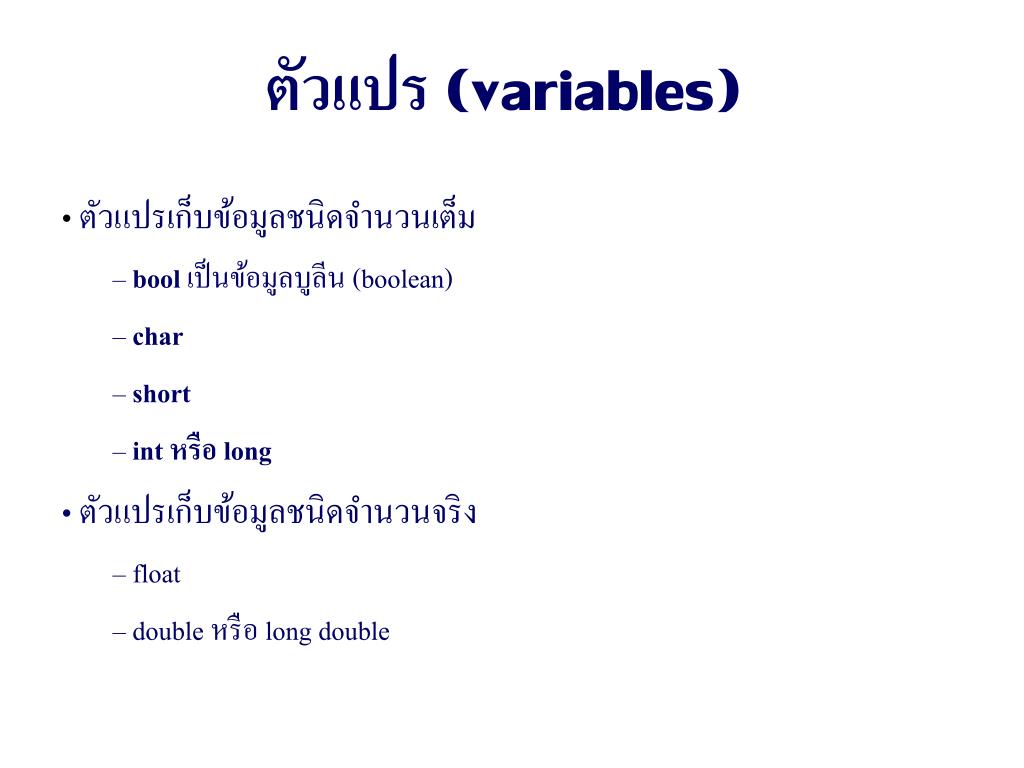 ตัวแปร (variables)

• ตัวแปรเก็บข้อมูลชนิดจำนวนเต็ม

– bool เป็นข้อมูลบูลีน (boolean)

– char

– short

– int หรือ long

• ตัวแปรเก็บข้อมูลชนิดจำนวนจริง

– float

– double หรือ long double